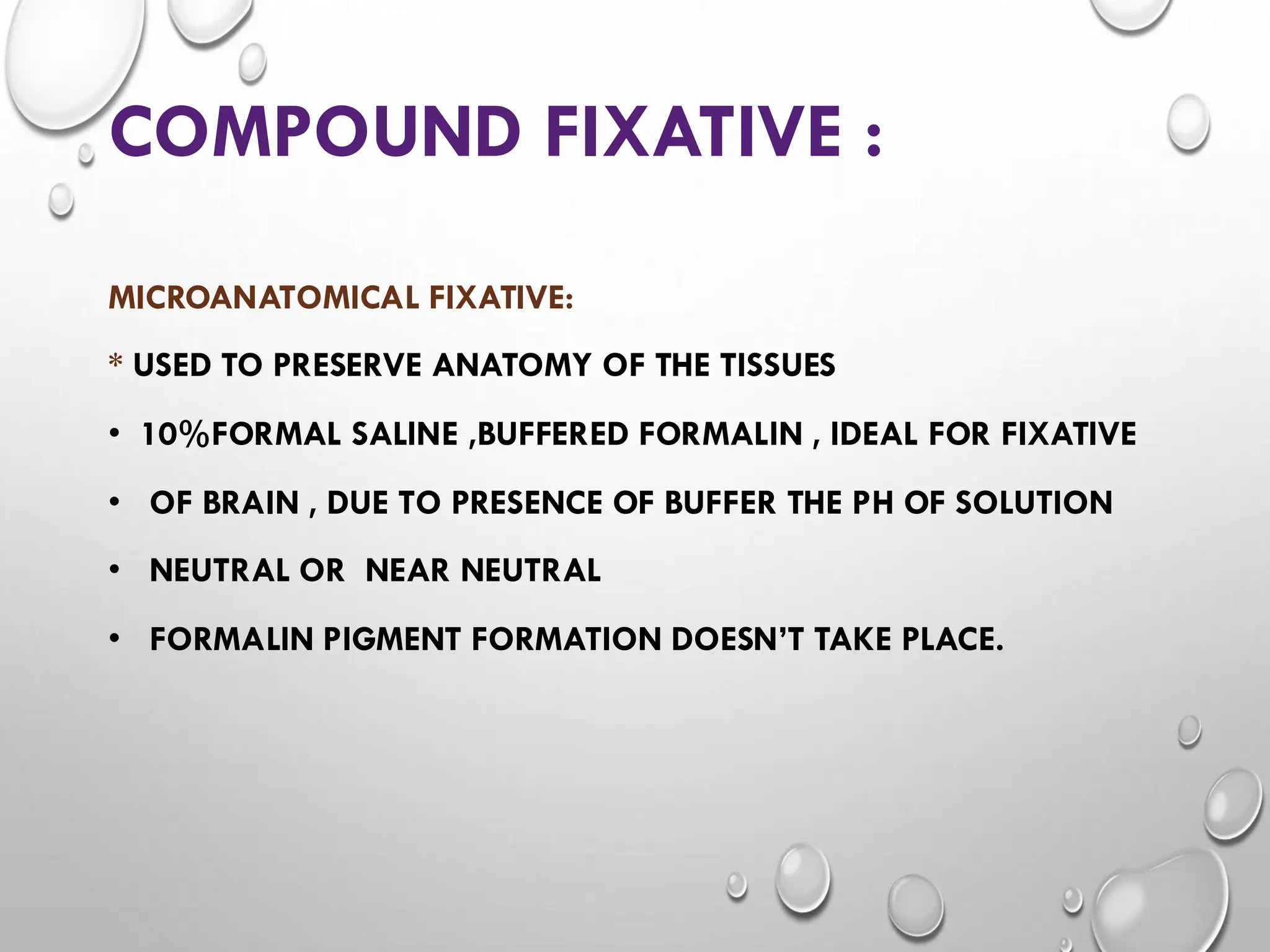 COMPOUND FIXATIVE :

MICROANATOMICAL FIXATIVE:

* USED TO PRESERVE ANATOMY OF THE TISSUES

• 10%FORMAL SALINE ,BUFFERED FORMALIN , IDEAL FOR FIXATIVE

• OF BRAIN , DUE TO PRESENCE OF BUFFER THE PH OF SOLUTION

• NEUTRAL OR NEAR NEUTRAL

• FORMALIN PIGMENT FORMATION DOESN'T TAKE PLACE.